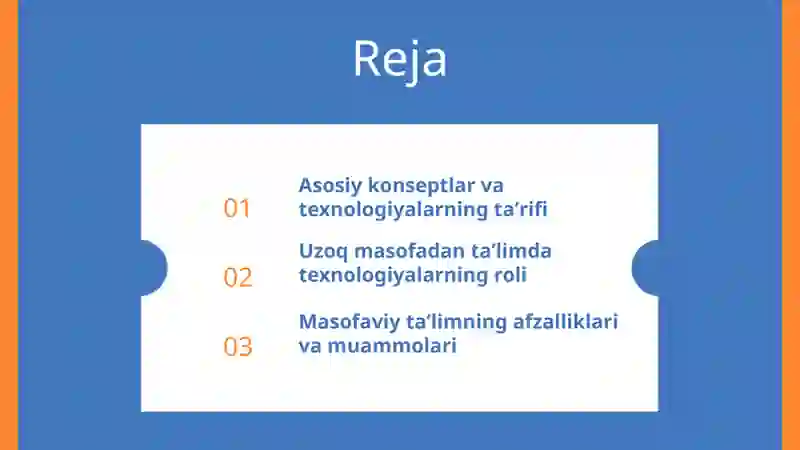 Reja

01 Asosiy konseptlar va texnologiyalarning ta’rifi

02 Uzoq masofadan ta’limda texnologiyalarning roli

03 Masofaviy ta’limning afzalliklari va muammolari